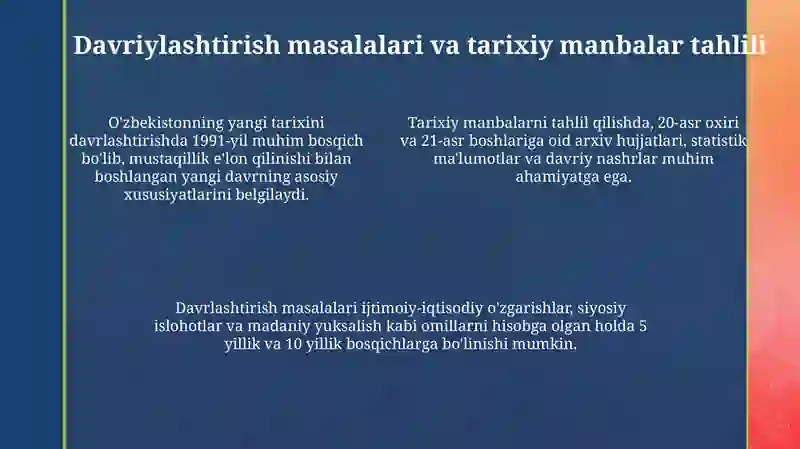 Davriylashtirish masalalari va tarixiy manbalar tahlili

O'zbekistonning yangi tarixini davrlashtirishda 1991-yil muhim bosqich bo'lib, mustaqillik e'lon qilinishi bilan boshlangan yangi davrning asosiy xususiyatlarini belgilaydi.

Tarixiy manbalarni tahlil qilishda, 20-asr oxiri va 21-asr boshlariga oid arxiv hujjatlari, statistik ma'lumotlar va davriy nashrlar muhim ahamiyatga ega.

Davrlashtirish masalalari ijtimoiy-iqtisodiy o'zgarishlar, siyosiy islohotlar va madaniy yuksalish kabi omillarni hisobga olgan holda 5 yillik va 10 yillik bosqichlarga bo'linishi mumkin.